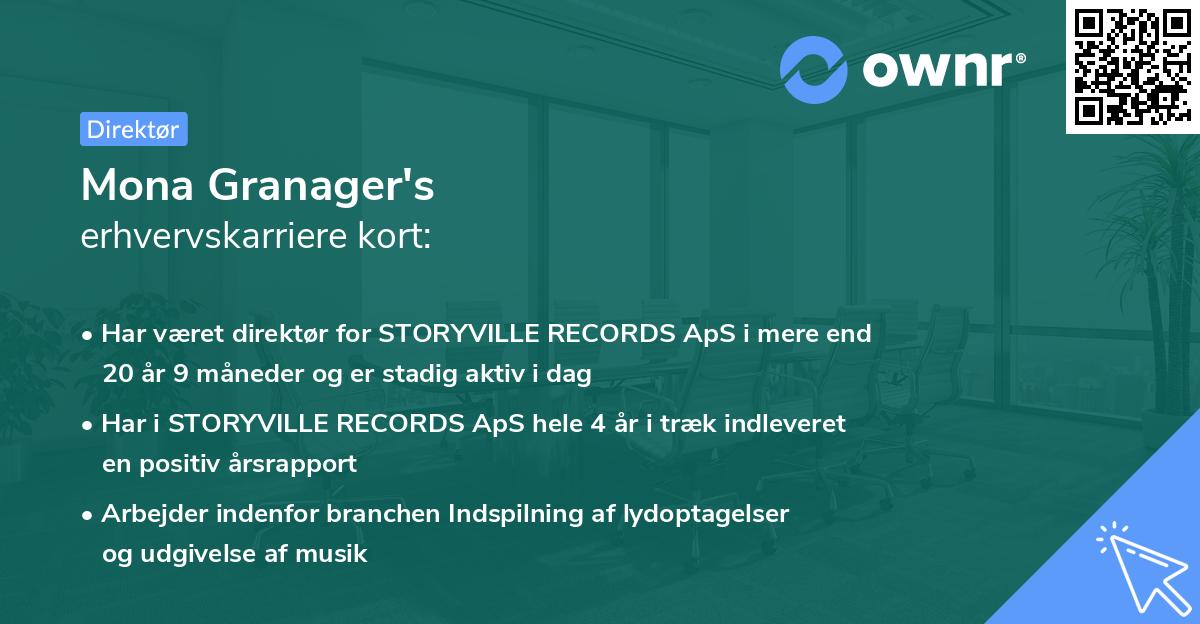 ownr®

Direktør

Mona Granager's
erhvervskarriere kort:

• Har været direktør for STORYVILLE RECORDS ApS i mere end 20 år 9 måneder og er stadig aktiv i dag

• Har i STORYVILLE RECORDS ApS hele 4 år i træk indleveret en positiv årsrapport

• Arbejder indenfor branchen Indspilning af lydoptagelser og udgivelse af musik